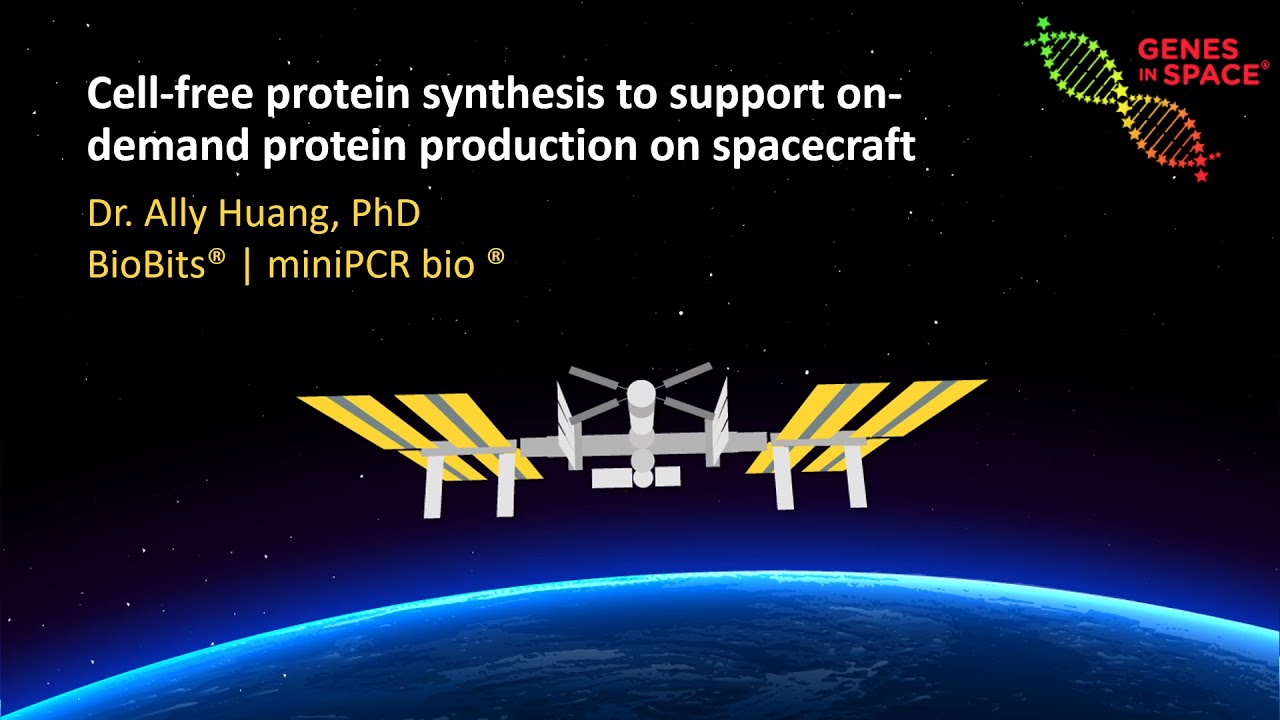 Cell-free protein synthesis to support on-demand protein production on spacecraft

Dr. Ally Huang, PhD
BioBits® | miniPCR bio ®

GENES IN SPACE®